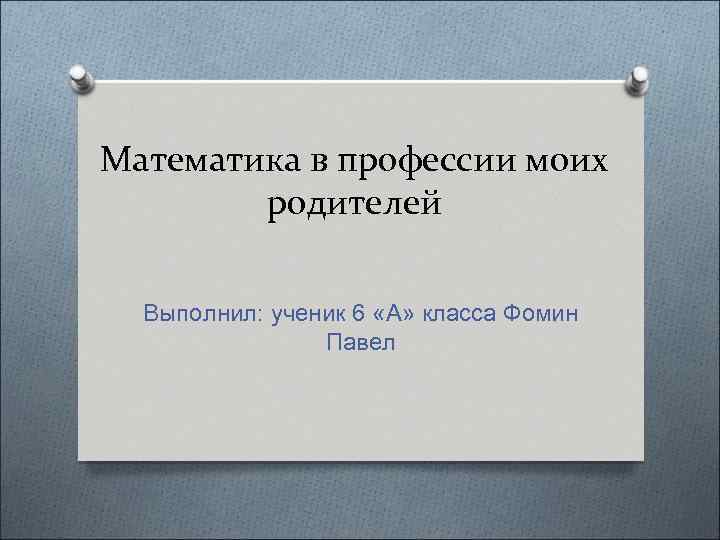 Математика в профессии моих родителей

Выполнил: ученик 6 «А» класса Фомин Павел